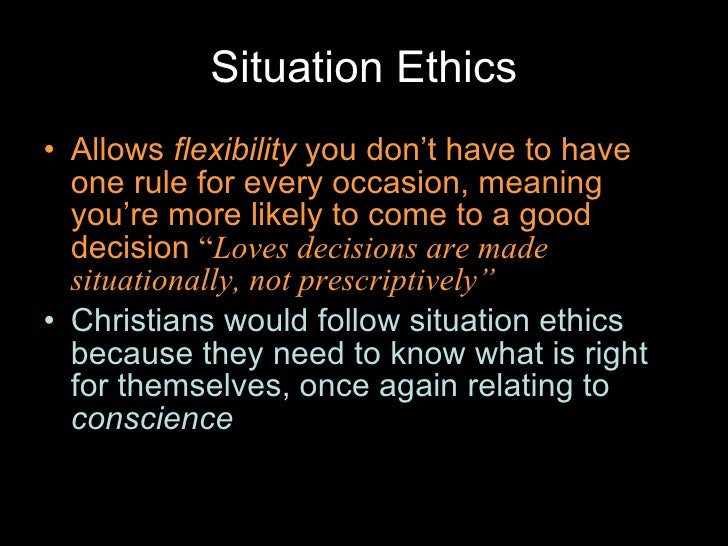 Situation Ethics

• Allows flexibility you don’t have to have one rule for every occasion, meaning you’re more likely to come to a good decision “Loves decisions are made situationally, not prescriptively”

• Christians would follow situation ethics because they need to know what is right for themselves, once again relating to conscience